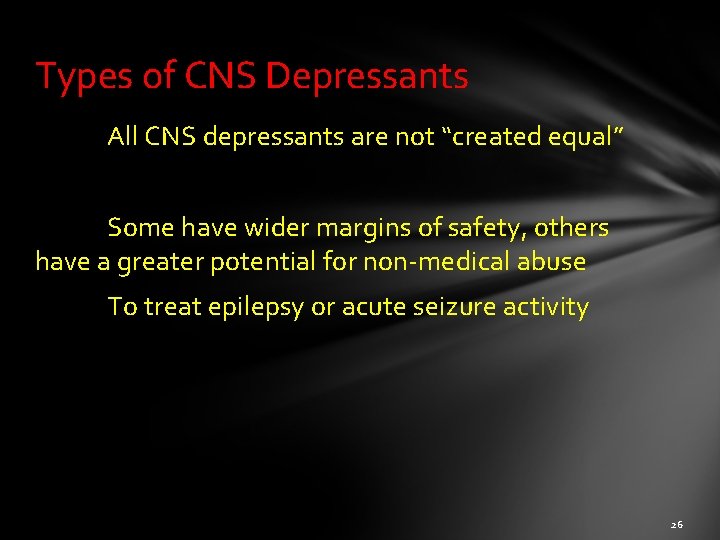 Types of CNS Depressants

All CNS depressants are not “created equal”

Some have wider margins of safety, others have a greater potential for non-medical abuse

To treat epilepsy or acute seizure activity

26